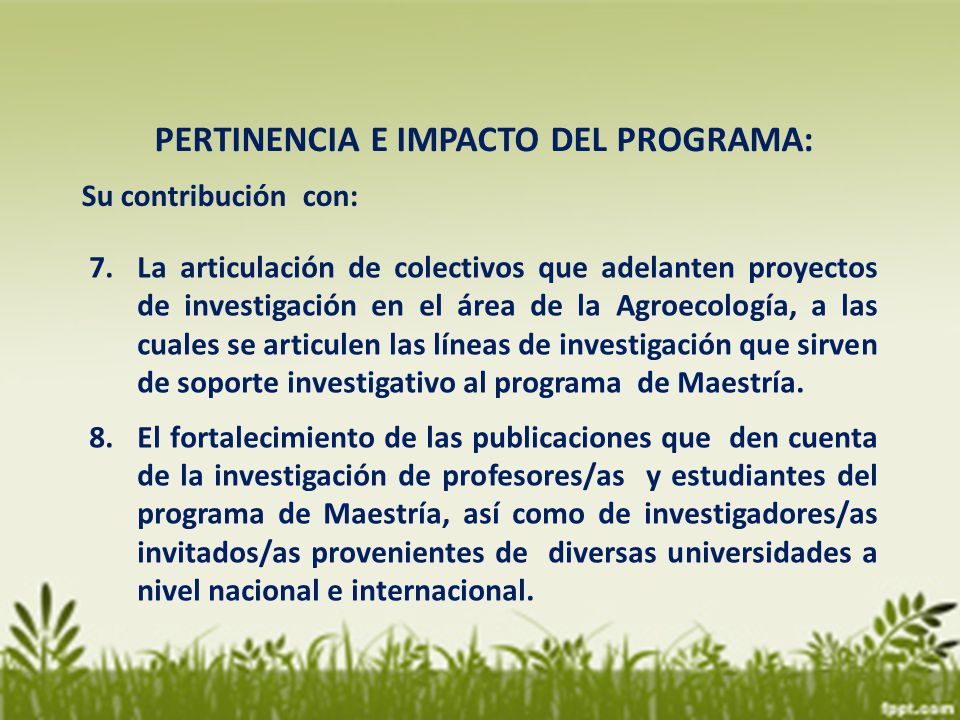 PERTINENCIA E IMPACTO DEL PROGRAMA:

Su contribución con:

7. La articulación de colectivos que adelanten proyectos de investigación en el área de la Agroecología, a las cuales se articulen las líneas de investigación que sirven de soporte investigativo al programa de Maestría.

8. El fortalecimiento de las publicaciones que den cuenta de la investigación de profesores/as y estudiantes del programa de Maestría, así como de investigadores/as invitados/as provenientes de diversas universidades a nivel nacional e internacional.

fppt.com